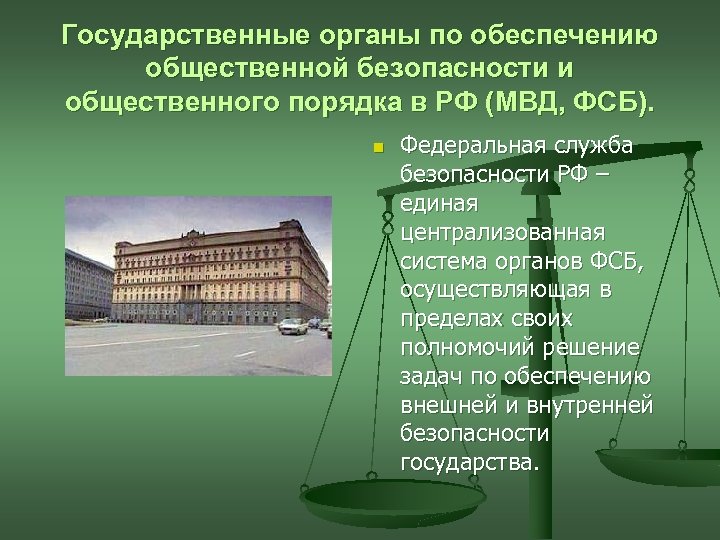 Государственные органы по обеспечению общественной безопасности и общественного порядка в РФ (МВД, ФСБ).

Федеральная служба безопасности РФ – единая централизованная система органов ФСБ, осуществляющая в пределах своих полномочий решение задач по обеспечению внешней и внутренней безопасности государства.